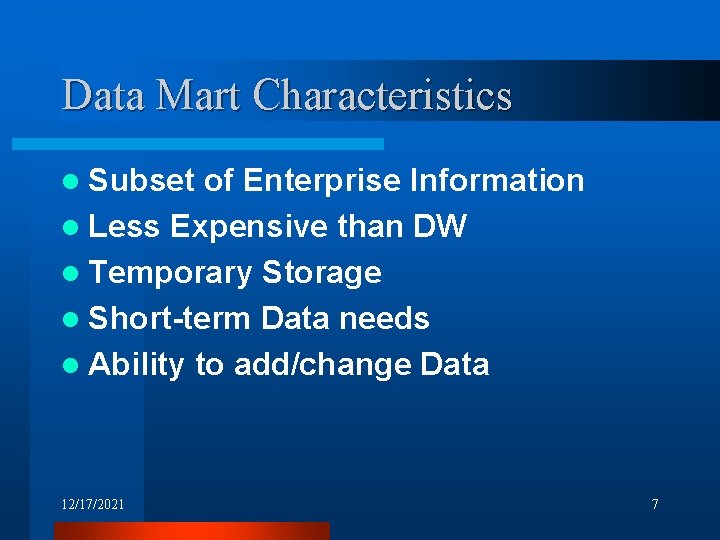 Data Mart Characteristics

- Subset of Enterprise Information
- Less Expensive than DW
- Temporary Storage
- Short-term Data needs
- Ability to add/change Data

12/17/2021

7